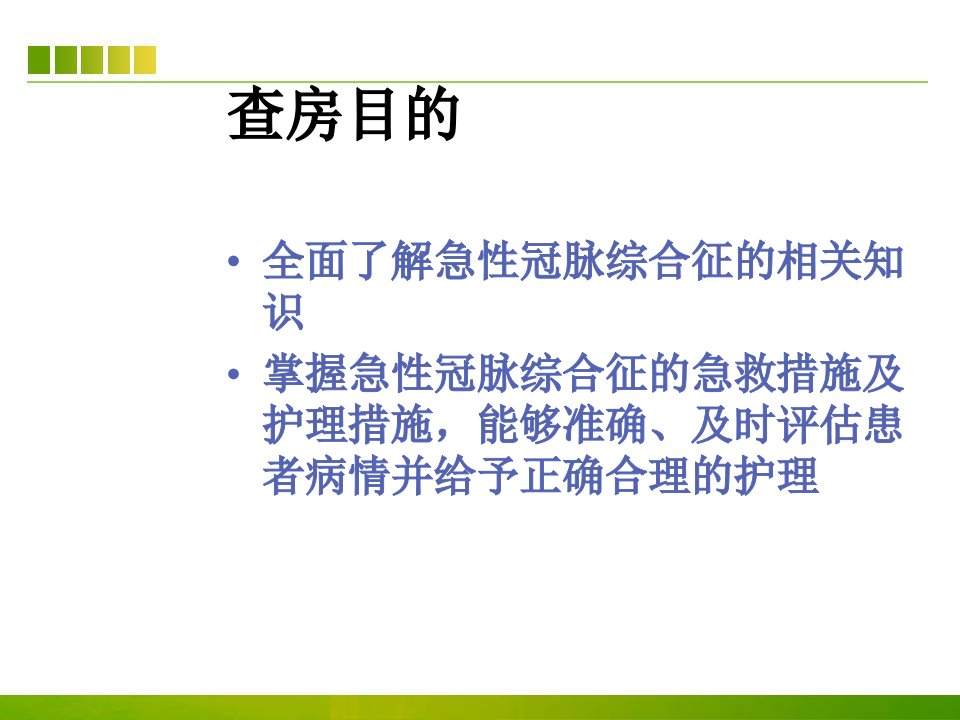 查房目的

• 全面了解急性冠脉综合征的相关知识

• 掌握急性冠脉综合征的急救措施及护理措施，能够准确、及时评估患者病情并给予正确合理的护理